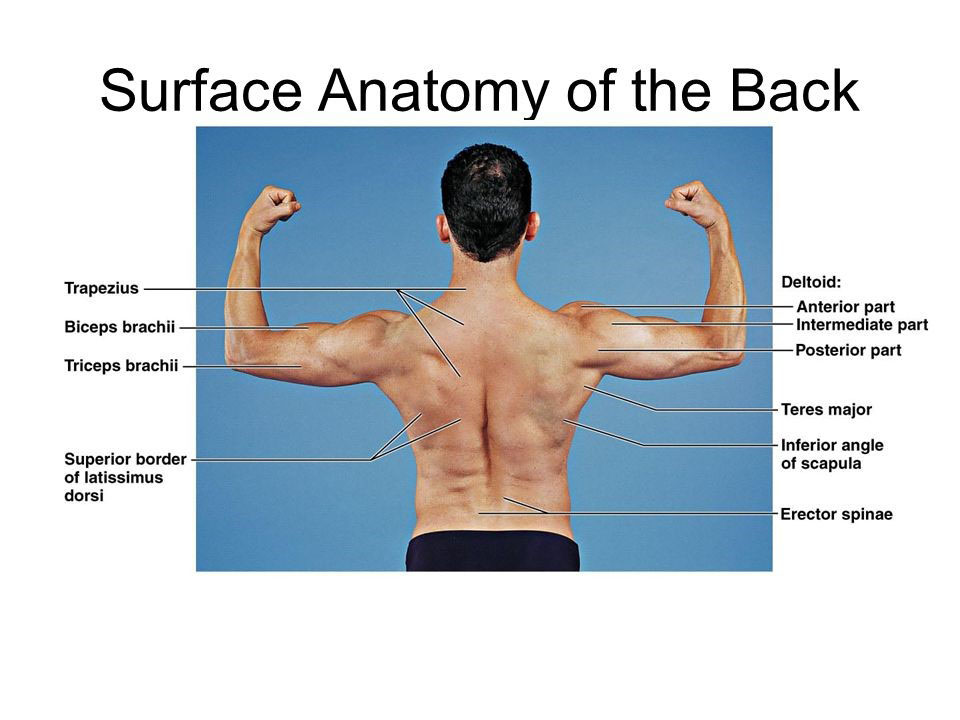 Surface Anatomy of the Back

Trapezius

Biceps brachii

Triceps brachii

Superior border of latissimus dorsi

Deltoid:

Anterior part

Intermediate part

Posterior part

Teres major

Inferior angle of scapula

Erector spinae